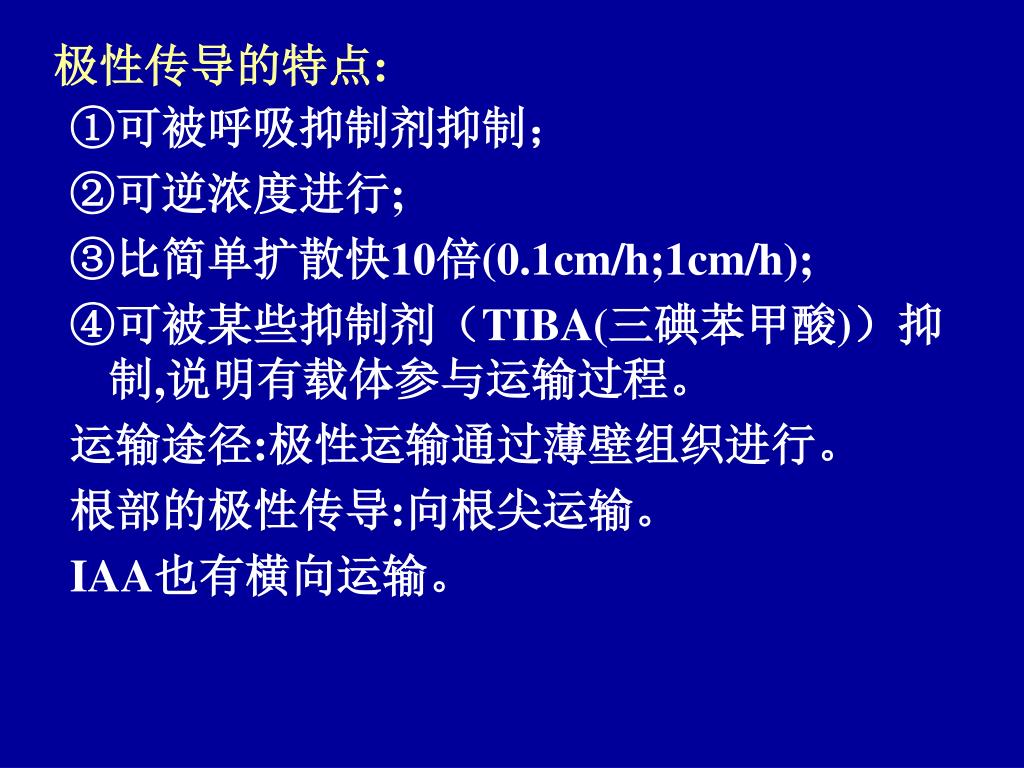 极性传导的特点:

①可被呼吸抑制剂抑制;

②可逆浓度进行;

③比简单扩散快10倍(0.1cm/h;1cm/h);

④可被某些抑制剂（TIBA(三碘苯甲酸)）抑制,说明有载体参与运输过程。

运输途径:极性运输通过薄壁组织进行。

根部的极性传导:向根尖运输。

IAA也有横向运输。